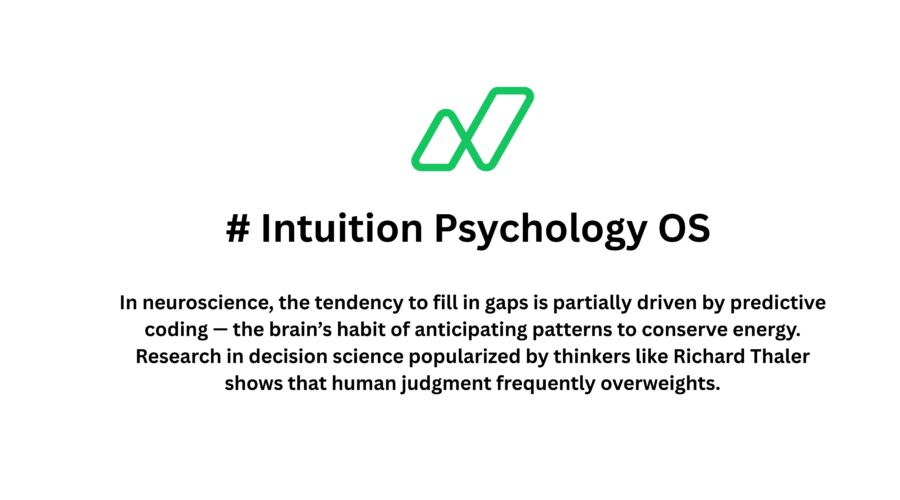 # Intuition Psychology OS

In neuroscience, the tendency to fill in gaps is partially driven by predictive coding — the brain's habit of anticipating patterns to conserve energy. Research in decision science popularized by thinkers like Richard Thaler shows that human judgment frequently overweights.